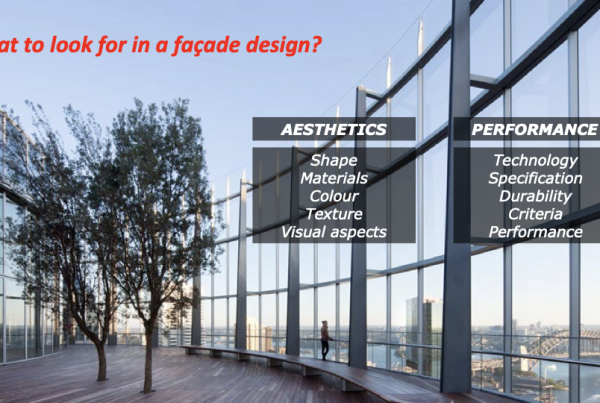 at to look for in a façade design?

AESTHETICS

Shape
Materials
Colour
Texture
Visual aspects

PERFORMANCE

Technology
Specification
Durability
Criteria
Performance